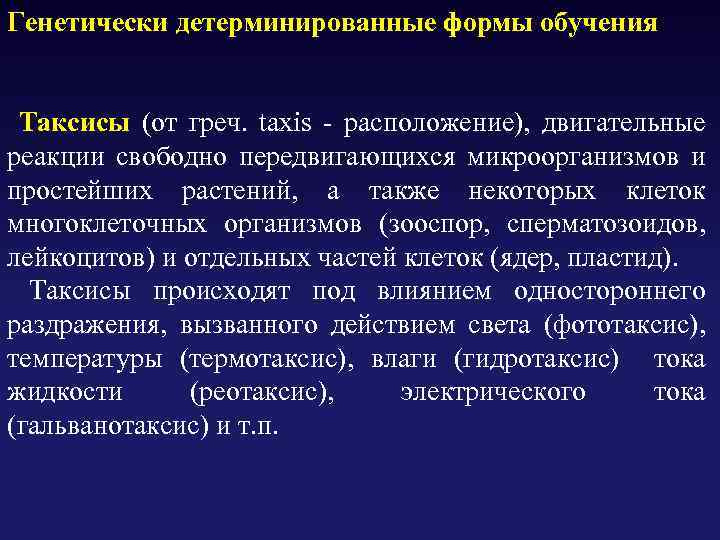 Генетически детерминированные формы обучения

Таксисы (от греч. taxis - расположение), двигательные реакции свободно передвигающихся микроорганизмов и простейших растений, а также некоторых клеток многоклеточных организмов (зооспор, сперматозоидов, лейкоцитов) и отдельных частей клеток (ядер, пластид).

Таксисы происходят под влиянием одностороннего раздражения, вызванного действием света (фототаксис), температуры (термотаксис), влаги (гидротаксис) тока жидкости (реотаксис), электрического тока (гальванотаксис) и т.п.